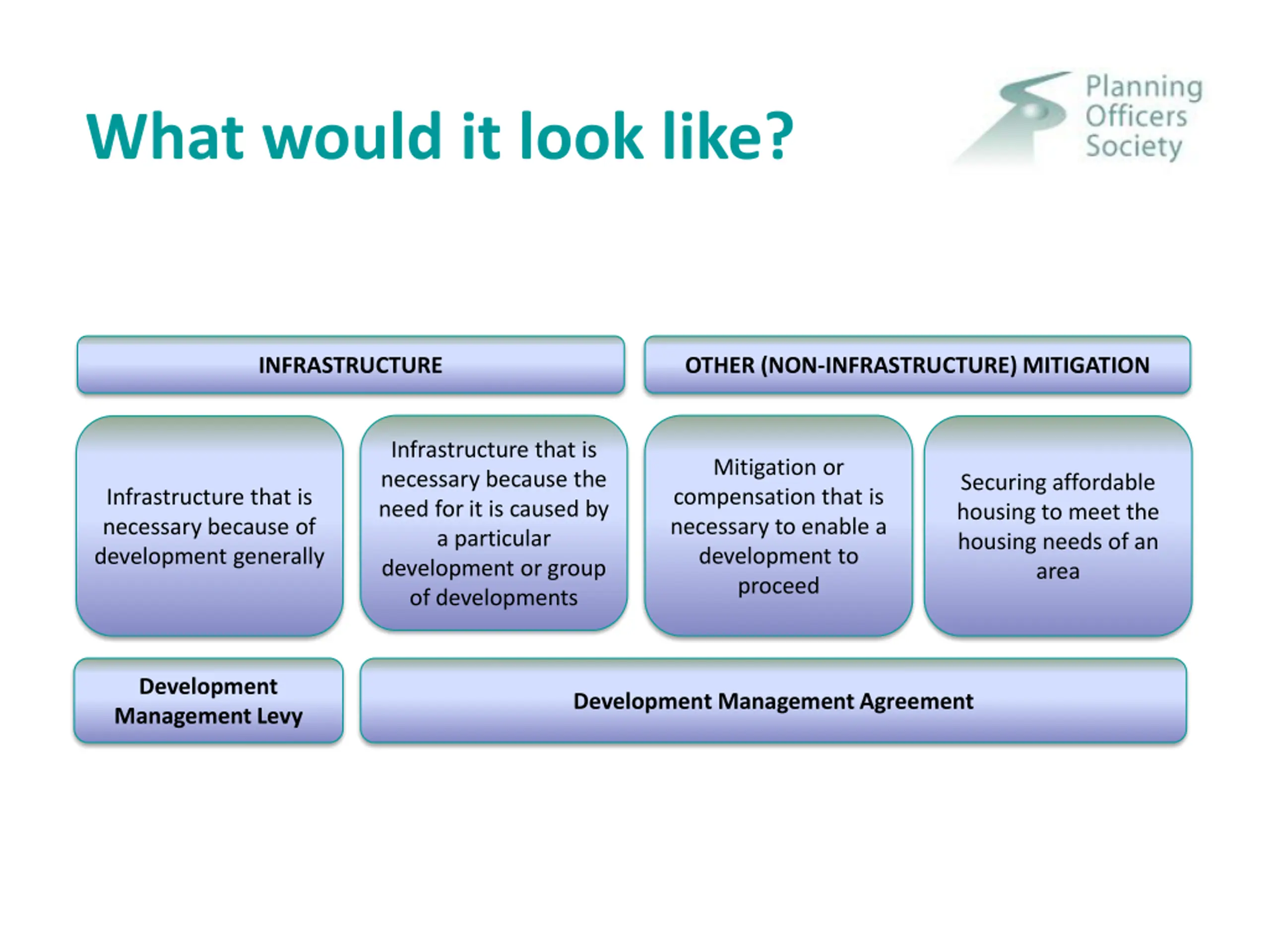 What would it look like?

Planning Officers Society

INFRASTRUCTURE

OTHER (NON-INFRASTRUCTURE) MITIGATION

Infrastructure that is necessary because of development generally

Infrastructure that is necessary because the need for it is caused by a particular development or group of developments

Mitigation or compensation that is necessary to enable a development to proceed

Securing affordable housing to meet the housing needs of an area

Development Management Levy

Development Management Agreement